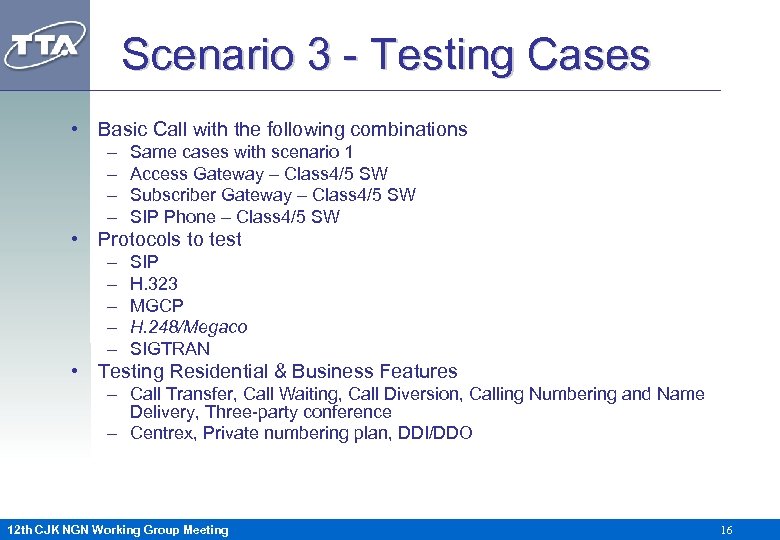 TTA

Scenario 3 - Testing Cases

• Basic Call with the following combinations
– Same cases with scenario 1
– Access Gateway – Class4/5 SW
– Subscriber Gateway – Class4/5 SW
– SIP Phone – Class4/5 SW
• Protocols to test
– SIP
– H.323
– MGCP
– H.248/Megaco
– SIGTRAN
• Testing Residential & Business Features
– Call Transfer, Call Waiting, Call Diversion, Calling Numbering and Name Delivery, Three-party conference
– Centrex, Private numbering plan, DDI/DDO

12th CJK NGN Working Group Meeting

16